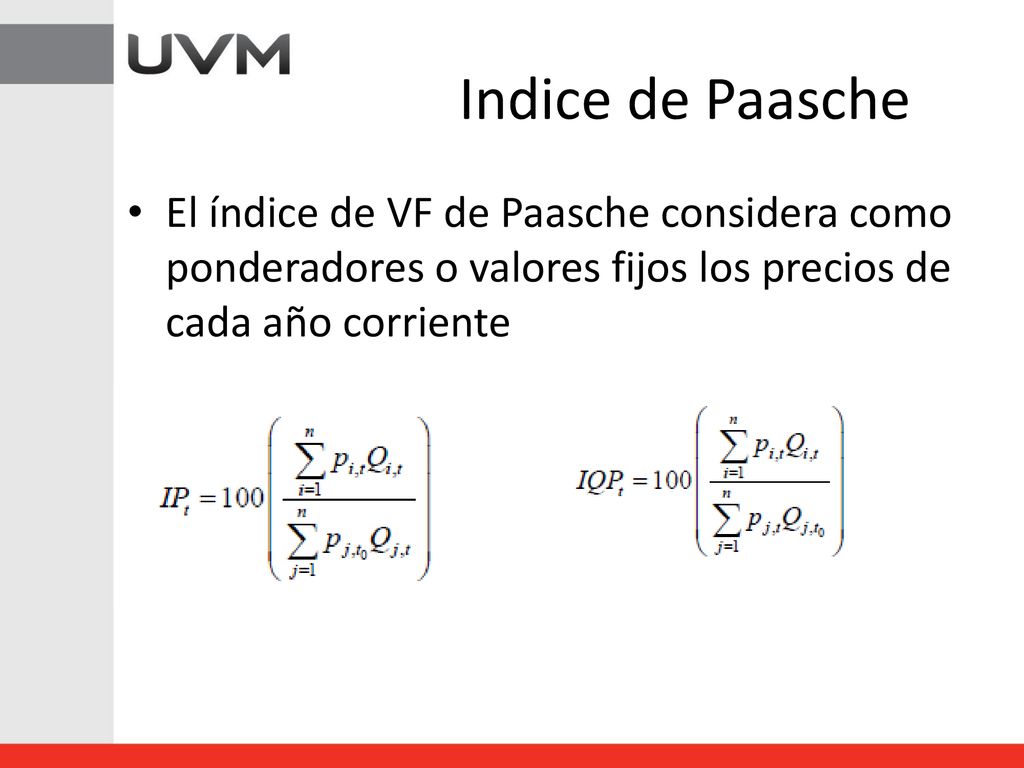 UVM

Indice de Paasche

• El índice de VF de Paasche considera como ponderadores o valores fijos los precios de cada año corriente

$IP_t = 100\left(\frac{\sum_{i=1}^{n} p_{i,t}Q_{i,t}}{\sum_{j=1}^{n} p_{j,t_0}Q_{j,t}}\right)$

$IQP_t = 100\left(\frac{\sum_{i=1}^{n} p_{i,t}Q_{i,t}}{\sum_{j=1}^{n} p_{j,t}Q_{j,t_0}}\right)$